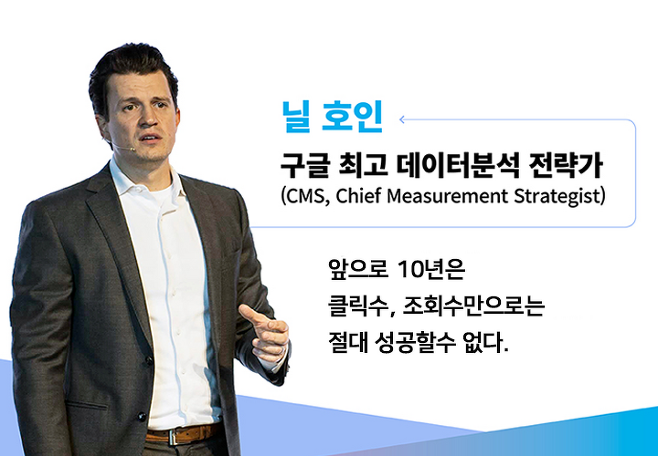 닐 호인

구글 최고 데이터분석 전략가
(CMS, Chief Measurement Strategist)

앞으로 10년은
클릭수, 조회수만으로는
절대 성공할수 없다.